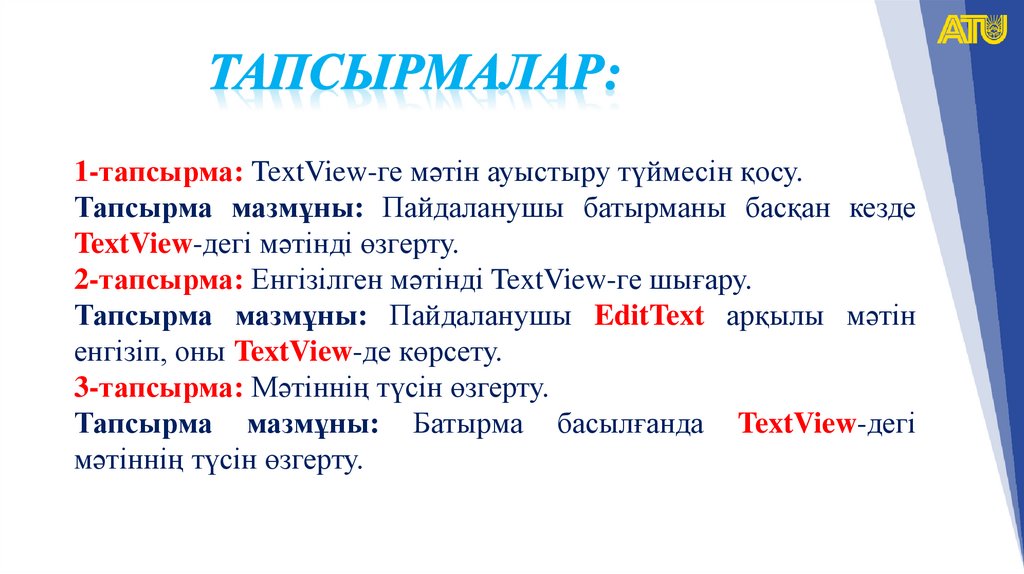 ATU

ТАПСЫРМАЛАР:

1-тапсырма: TextView-ге мәтін ауыстыру түймесін қосу.

Тапсырма мазмұны: Пайдаланушы батырманы басқан кезде TextView-дегі мәтінді өзгерту.

2-тапсырма: Енгізілген мәтінді TextView-ге шығару.

Тапсырма мазмұны: Пайдаланушы EditText арқылы мәтін енгізіп, оны TextView-де көрсету.

3-тапсырма: Мәтіннің түсін өзгерту.

Тапсырма мазмұны: Батырма басылғанда TextView-дегі мәтіннің түсін өзгерту.